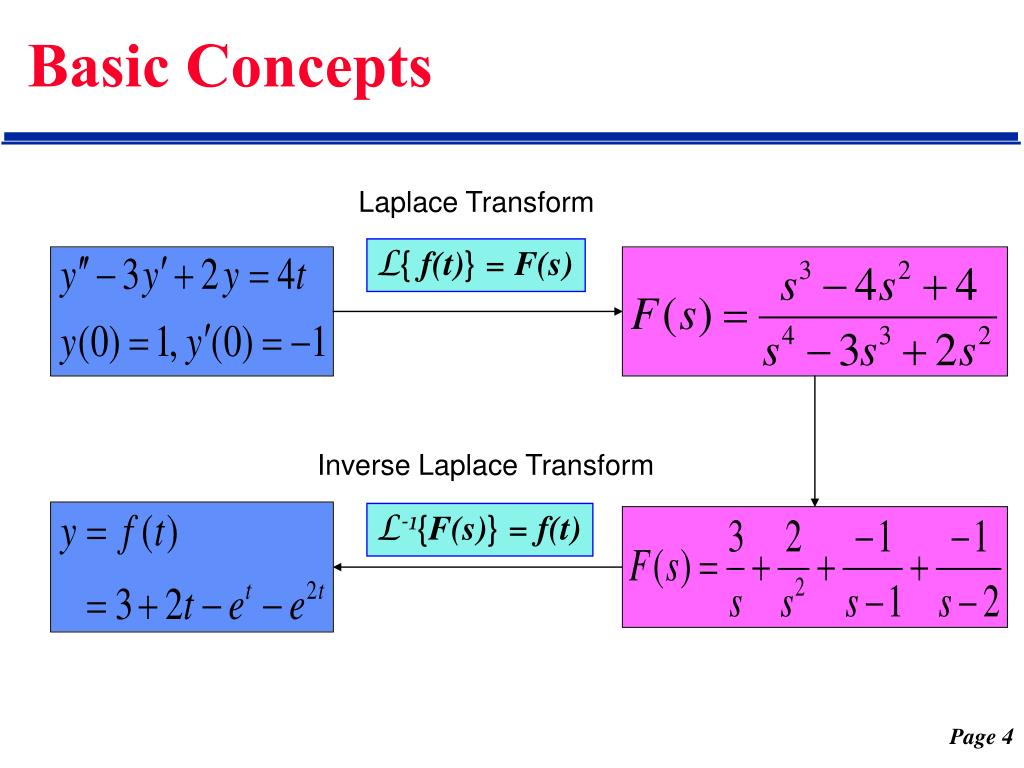 Basic Concepts

Laplace Transform

$y'' - 3y' + 2y = 4t$
$y(0) = 1, y'(0) = -1$

$\mathcal{L}\{f(t)\} = F(s)$

$F(s) = \frac{s^3 - 4s^2 + 4}{s^4 - 3s^3 + 2s^2}$

Inverse Laplace Transform

$y = f(t)$
$= 3 + 2t - e^t - e^{2t}$

$\mathcal{L}^{-1}\{F(s)\} = f(t)$

$F(s) = \frac{3}{s} + \frac{2}{s^2} + \frac{-1}{s-1} + \frac{-1}{s-2}$

Page 4